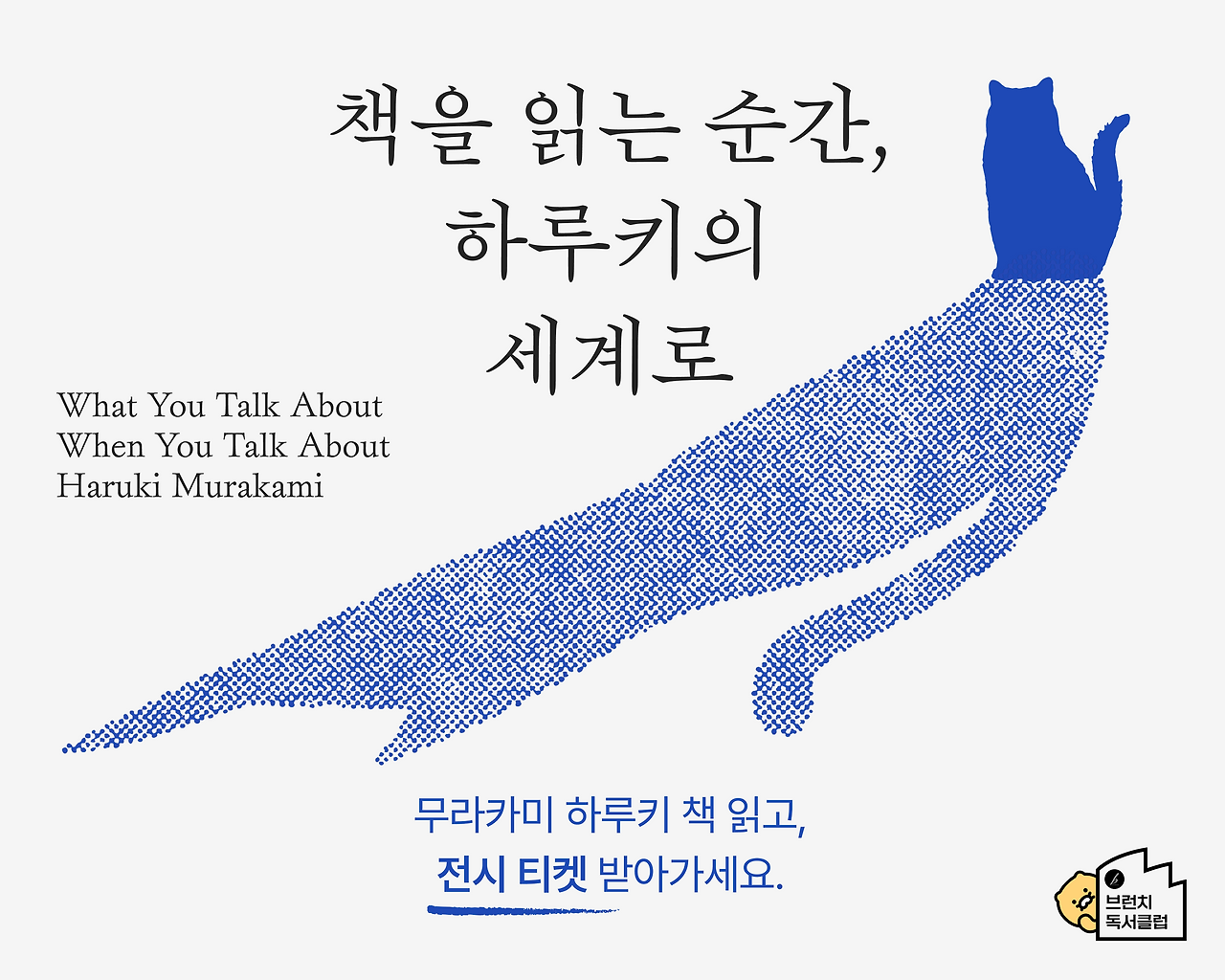 책을 읽는 순간,
하루키의
세계로

What You Talk About
When You Talk About
Haruki Murakami

무라카미 하루키 책 읽고,
전시 티켓 받아가세요.

브런치
독서클럽